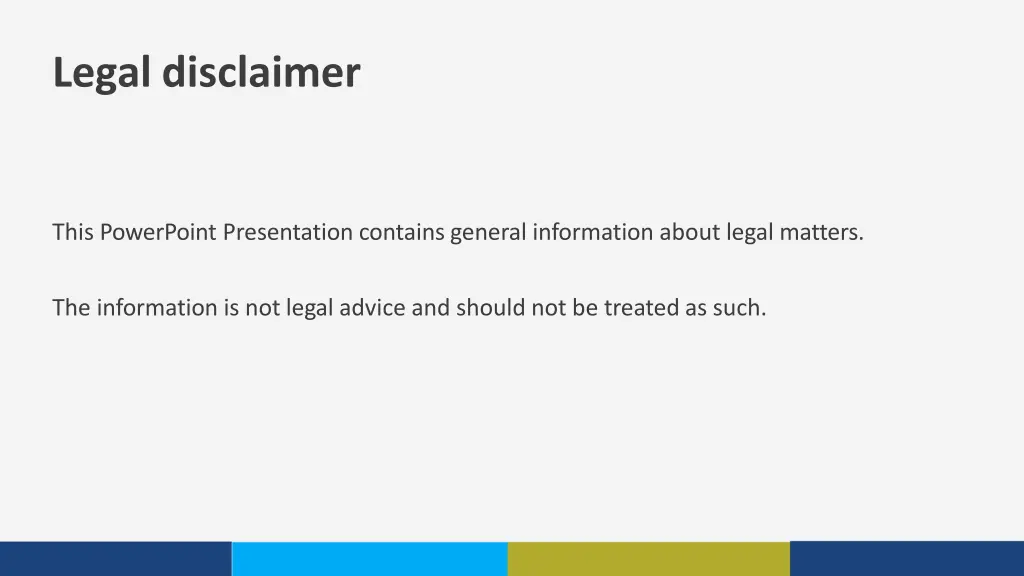 Legal disclaimer

This PowerPoint Presentation contains general information about legal matters.

The information is not legal advice and should not be treated as such.